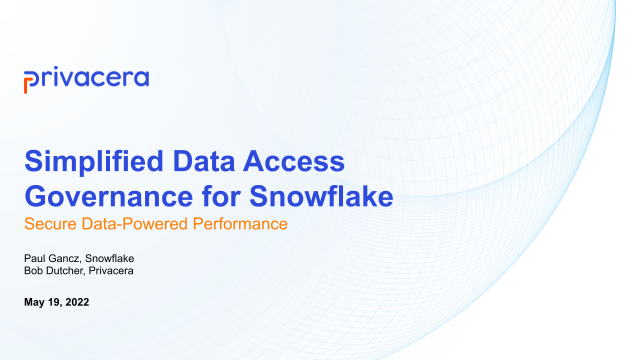 privacera

Simplified Data Access Governance for Snowflake

Secure Data-Powered Performance

Paul Gancz, Snowflake
Bob Dutcher, Privacera

May 19, 2022